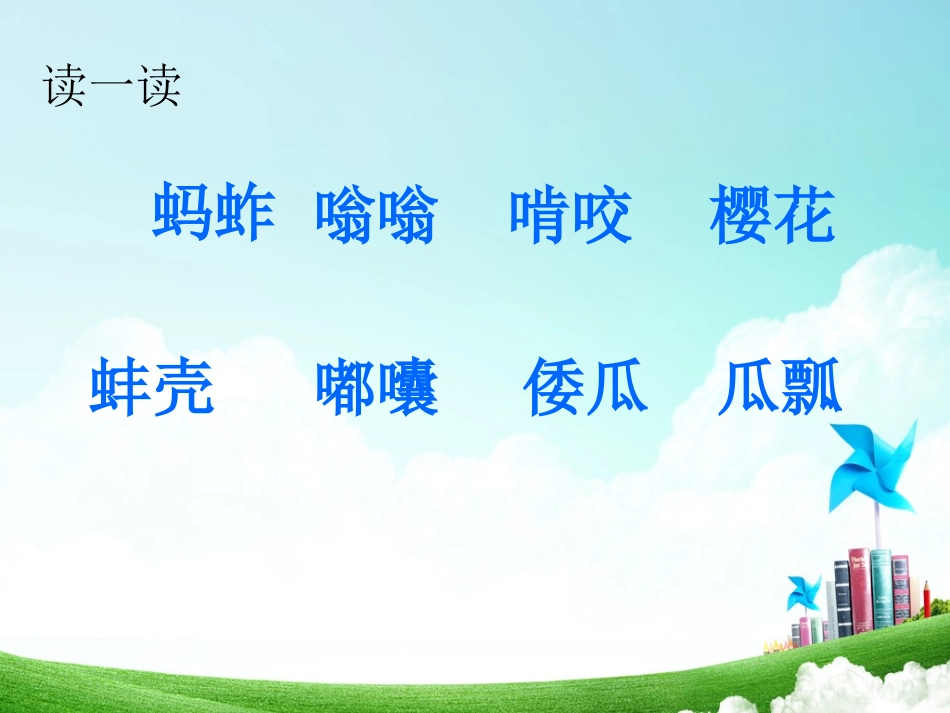 读一读

蚂蚱 嗡嗡 啃咬 樱花

蚌壳 嘟囔 倭瓜 瓜瓢